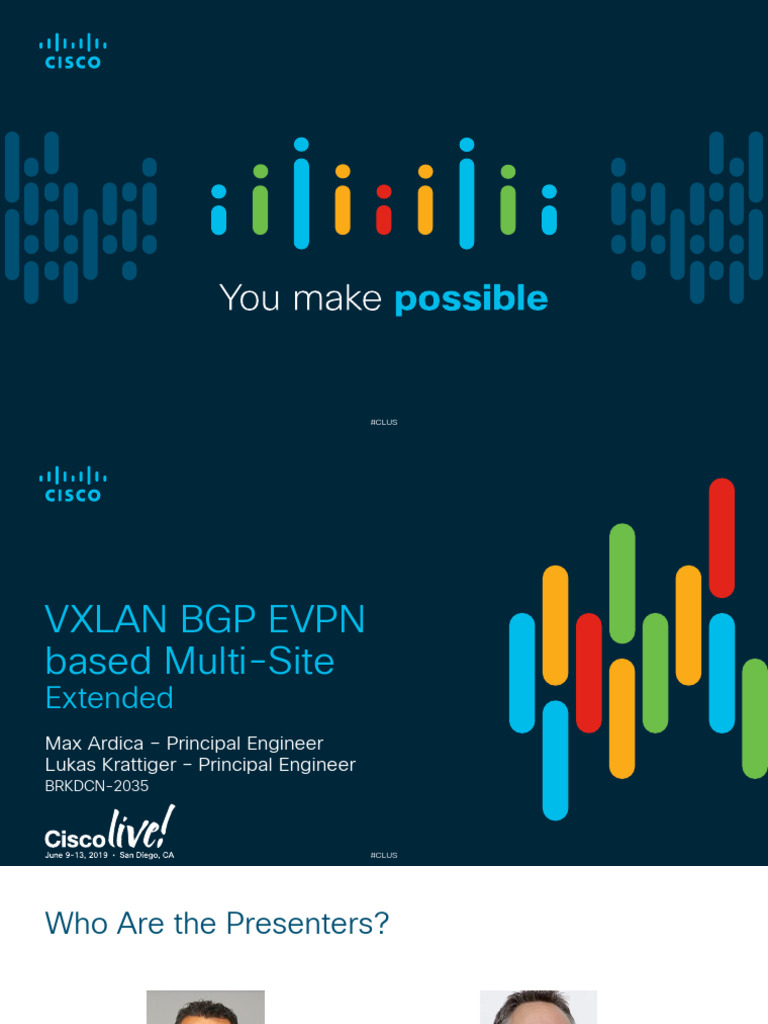 CISCO

You make possible

#CLUS

CISCO

VXLAN BGP EVPN based Multi-Site
Extended

Max Ardica – Principal Engineer
Lukas Krattiger – Principal Engineer
BRKDCN-2035

Cisco live!
June 9-13, 2019 • San Diego, CA

#CLUS

Who Are the Presenters?